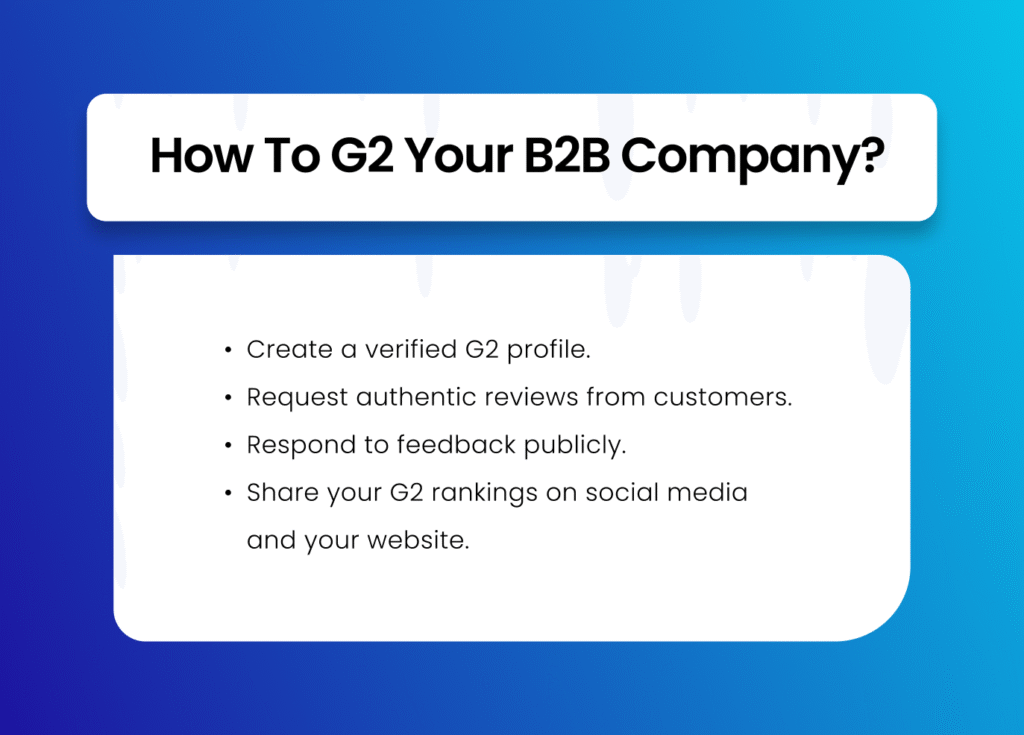 How To G2 Your B2B Company?

• Create a verified G2 profile.
• Request authentic reviews from customers.
• Respond to feedback publicly.
• Share your G2 rankings on social media and your website.